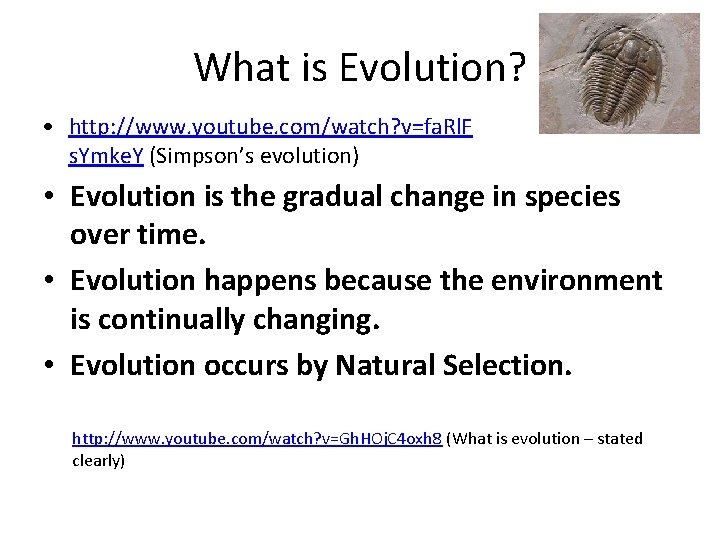 What is Evolution?

• http://www.youtube.com/watch?v=faRlFsYmkeY (Simpson's evolution)

• Evolution is the gradual change in species over time.

• Evolution happens because the environment is continually changing.

• Evolution occurs by Natural Selection.

http://www.youtube.com/watch?v=GhHOjC4oxh8 (What is evolution – stated clearly)